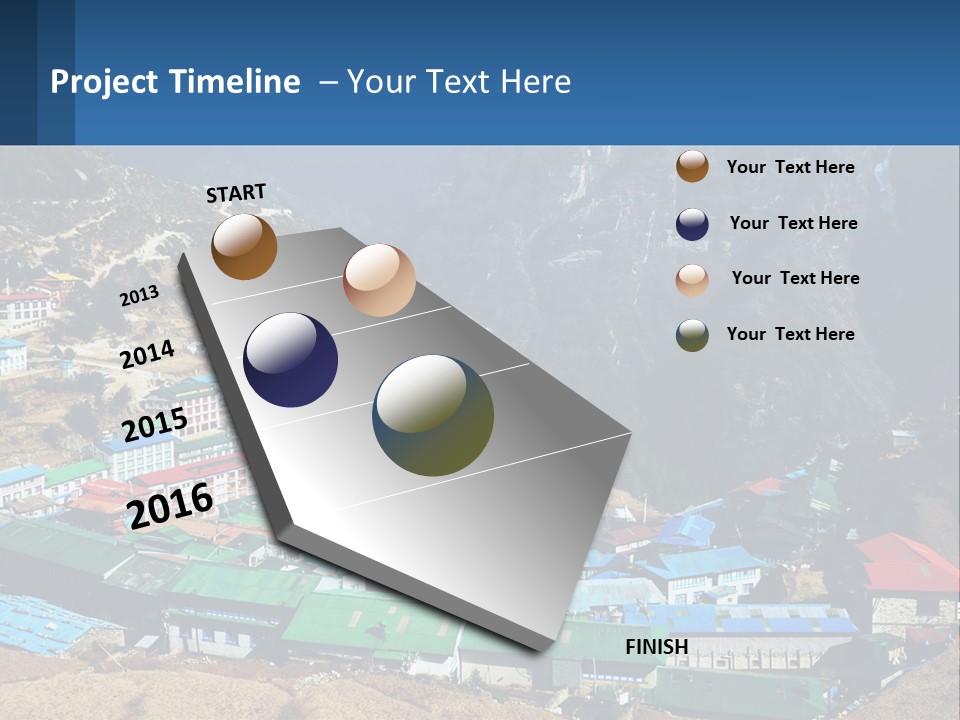 Project Timeline – Your Text Here

START

2013

2014

2015

2016

FINISH

Your Text Here

Your Text Here

Your Text Here

Your Text Here